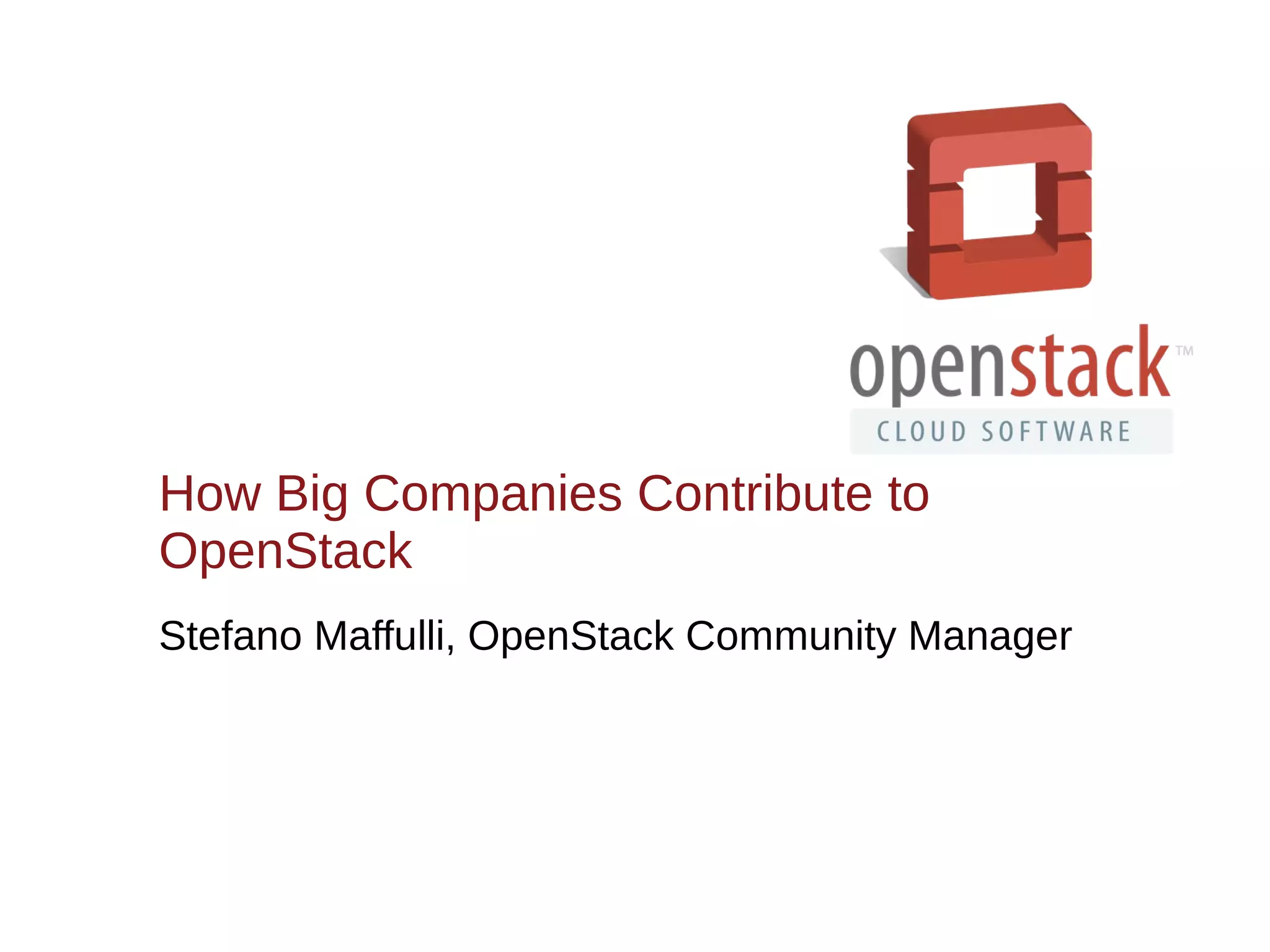 openstack™
CLOUD SOFTWARE

How Big Companies Contribute to OpenStack

Stefano Maffulli, OpenStack Community Manager